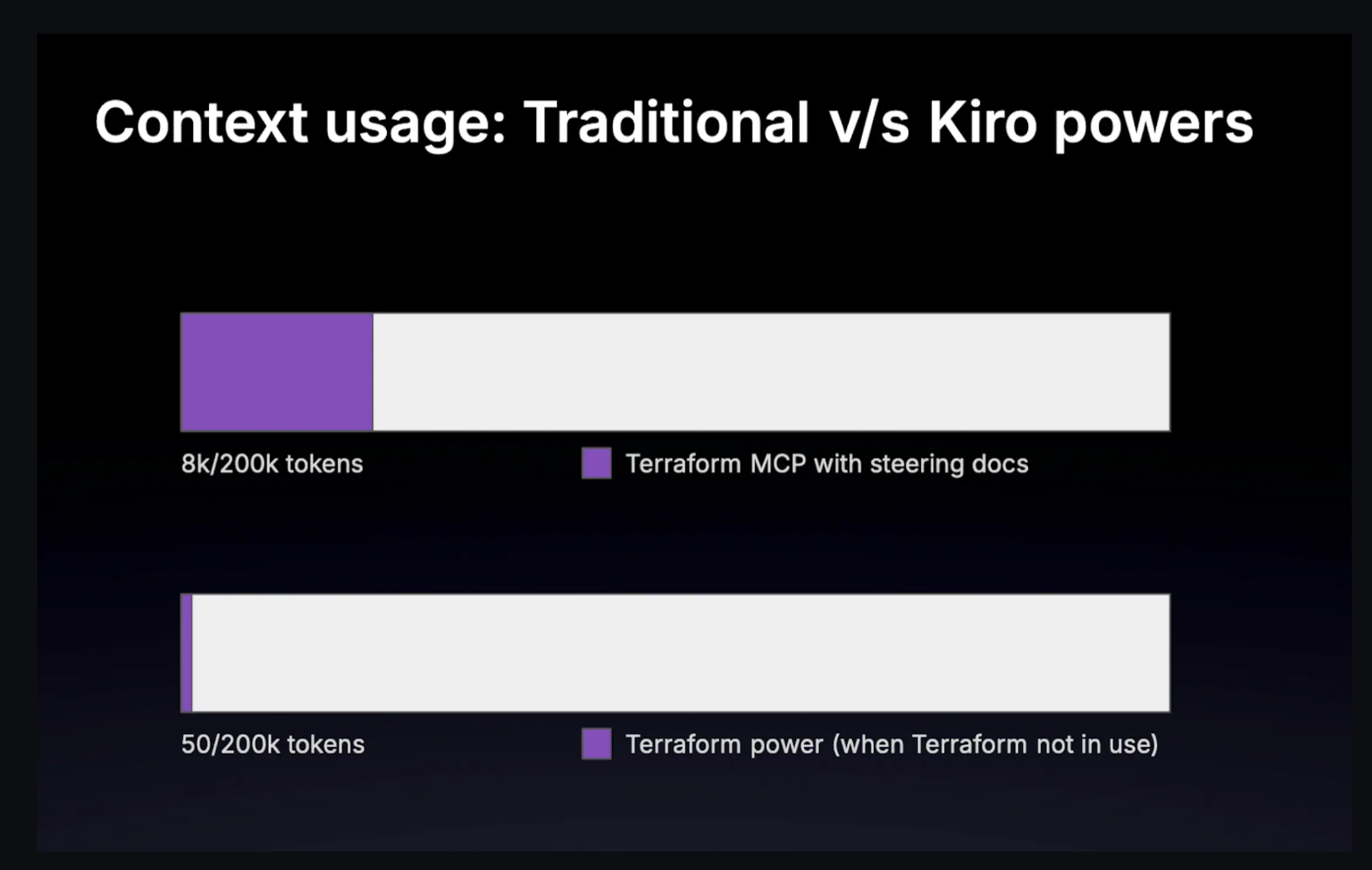 Context usage: Traditional v/s Kiro powers

8k/200k tokens

Terraform MCP with steering docs

50/200k tokens

Terraform power (when Terraform not in use)